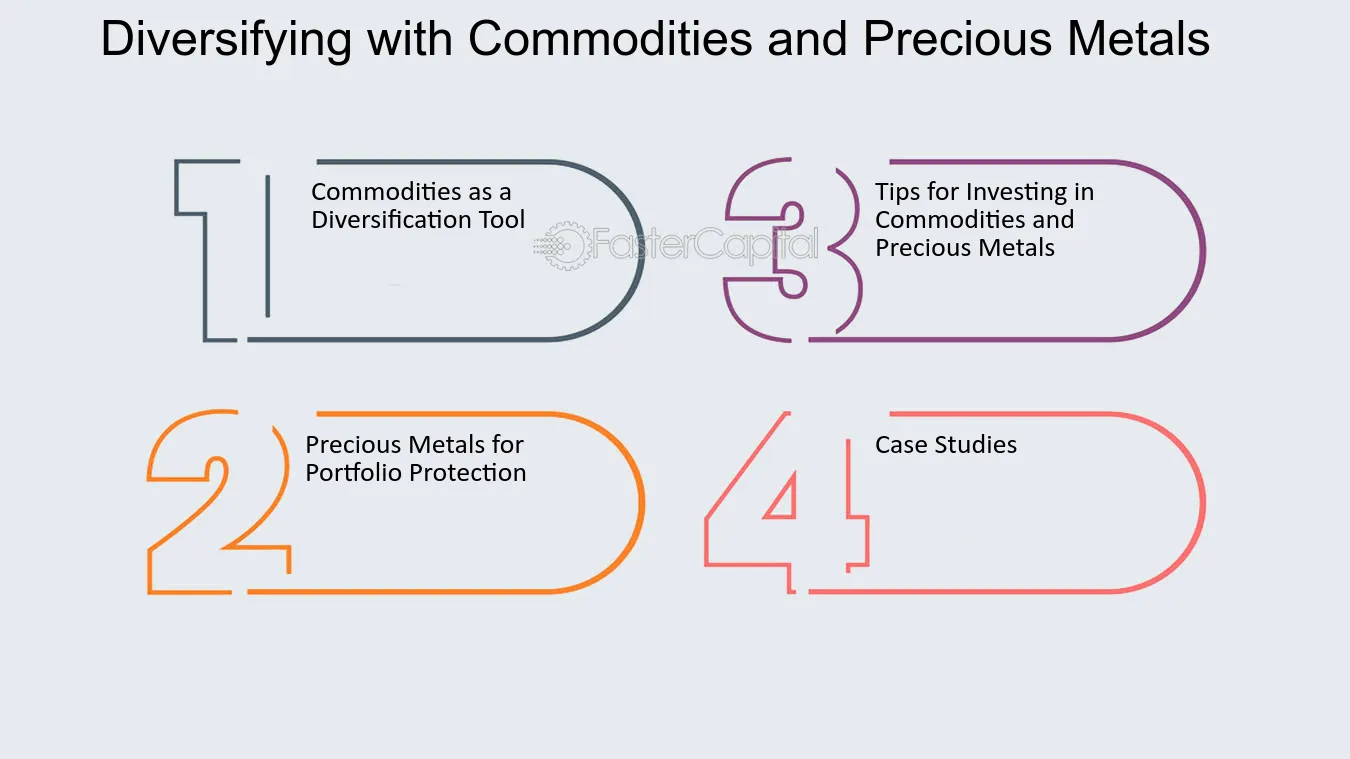 Diversifying with Commodities and Precious Metals

1
Commodities as a Diversification Tool

2
Precious Metals for Portfolio Protection

3
Tips for Investing in Commodities and Precious Metals

4
Case Studies

FasterCapital